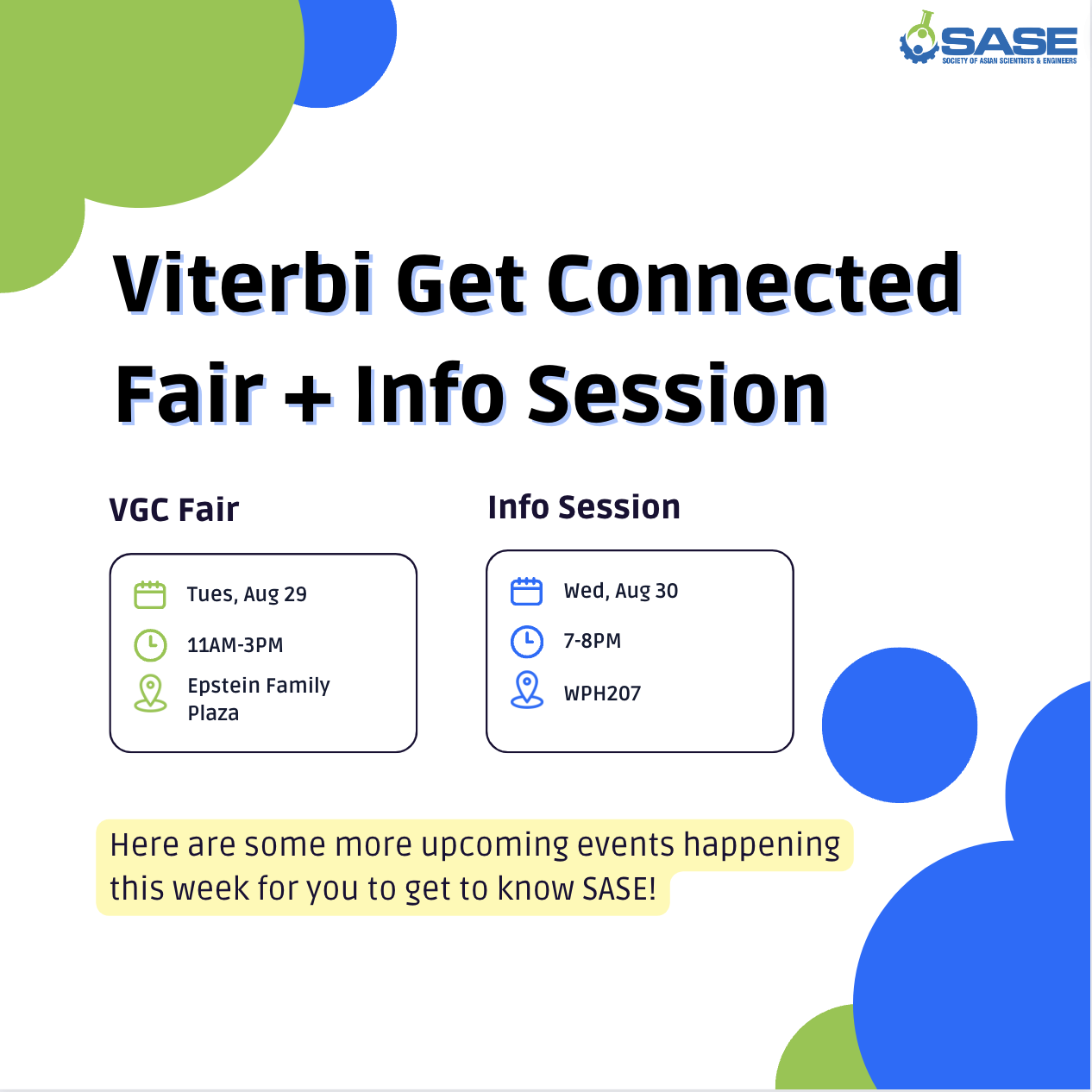 SASE
SOCIETY OF ASIAN SCIENTISTS & ENGINEERS

Viterbi Get Connected Fair + Info Session

VGC Fair

Tues, Aug 29
11AM-3PM
Epstein Family Plaza

Info Session

Wed, Aug 30
7-8PM
WPH207

Here are some more upcoming events happening this week for you to get to know SASE!